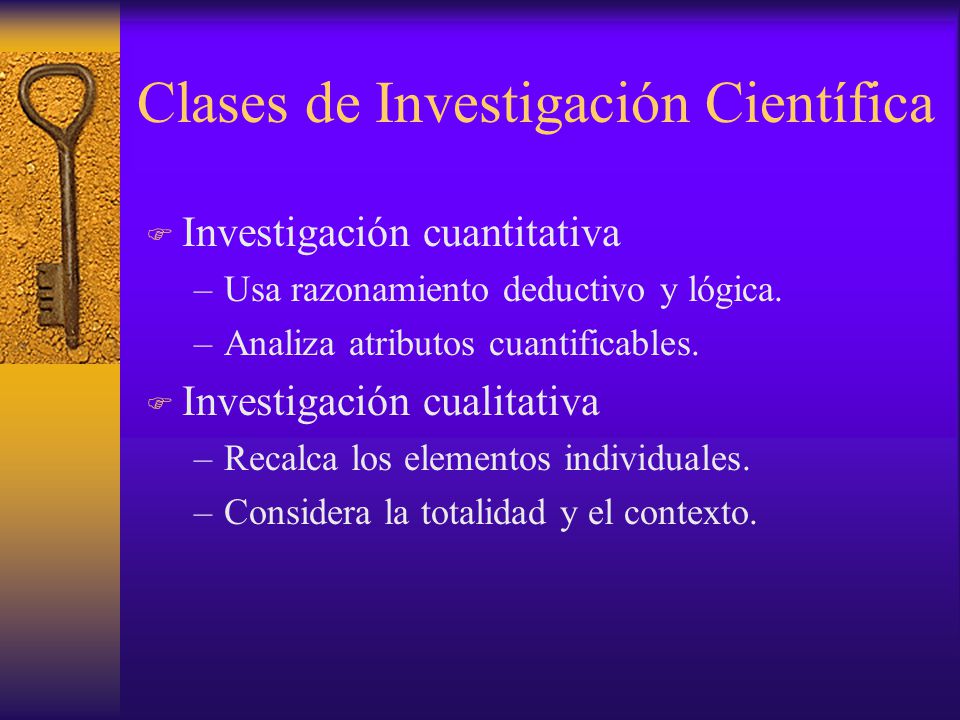 Clases de Investigación Científica

Investigación cuantitativa
– Usa razonamiento deductivo y lógica.
– Analiza atributos cuantificables.

Investigación cualitativa
– Recalca los elementos individuales.
– Considera la totalidad y el contexto.